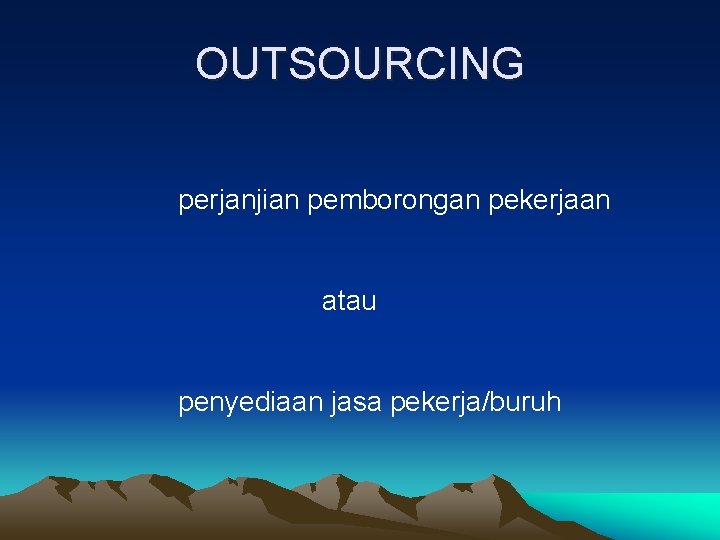 OUTSOURCING

perjanjian pemborongan pekerjaan

atau

penyediaan jasa pekerja/buruh